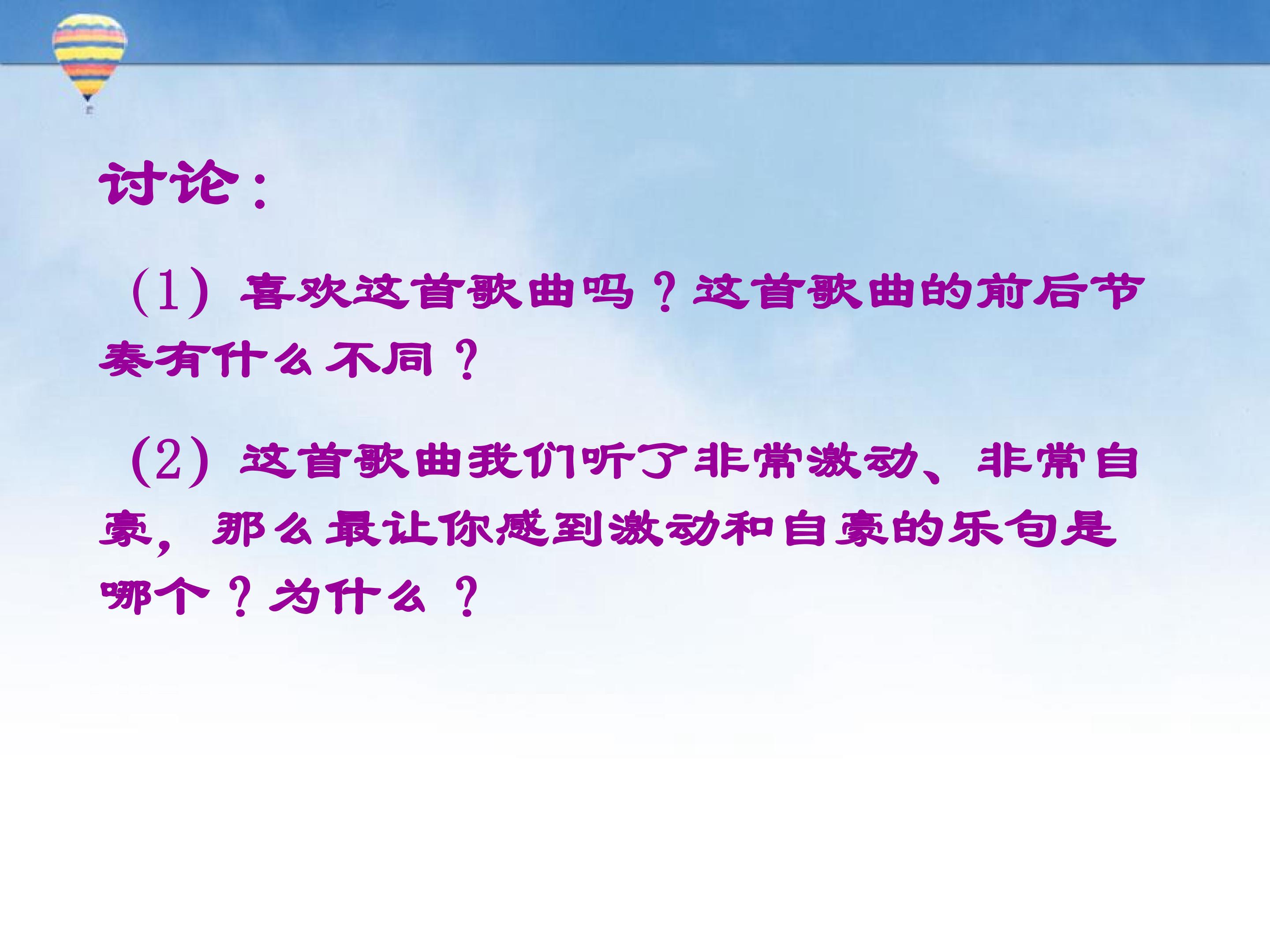 讨论：

(1)喜欢这首歌曲吗？这首歌曲的前后节奏有什么不同？

(2)这首歌曲我们听了非常激动、非常自豪，那么最让你感到激动和自豪的乐句是哪个？为什么？